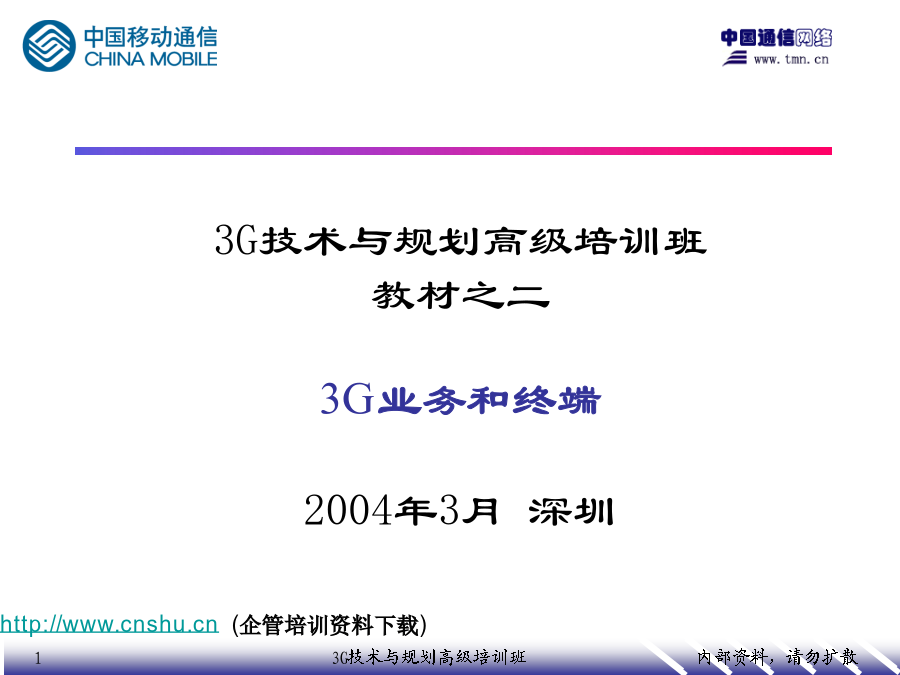 中国移动通信
CHINA MOBILE

中国通信网络
www.tmn.cn

3G技术与规划高级培训班
教材之二

3G业务和终端

2004年3月 深圳

http://www.cnshu.cn (企管培训资料下载)

1 3G技术与规划高级培训班 内部资料，请勿扩散